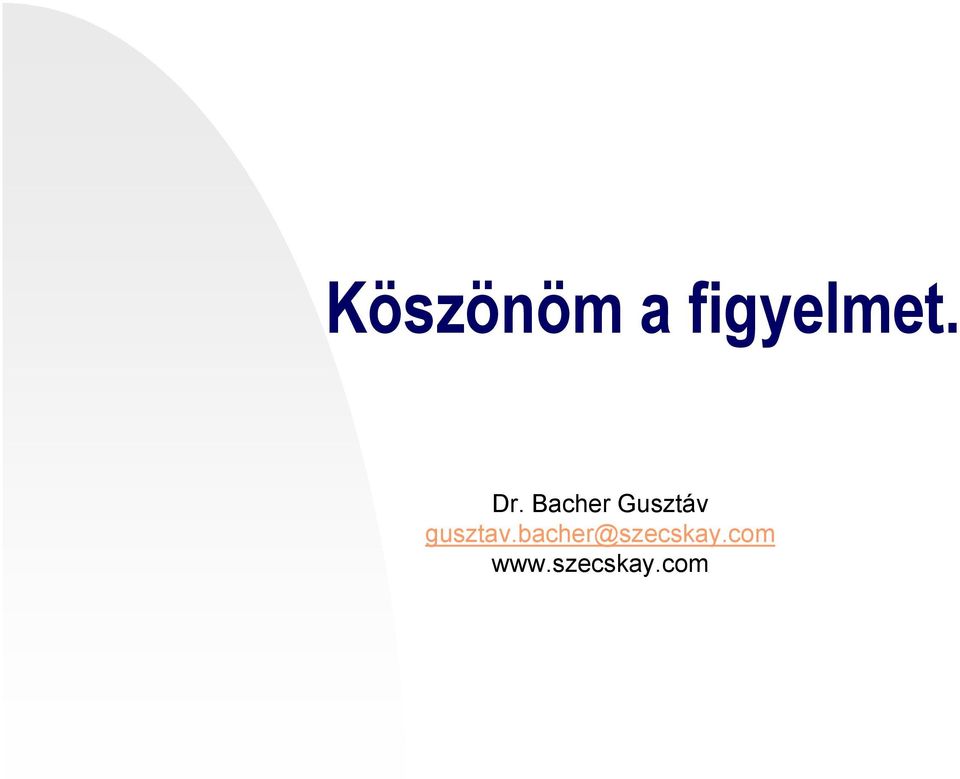 Köszönöm a figyelmet.

Dr. Bacher Gusztáv
gusztav.bacher@szecskay.com
www.szecskay.com